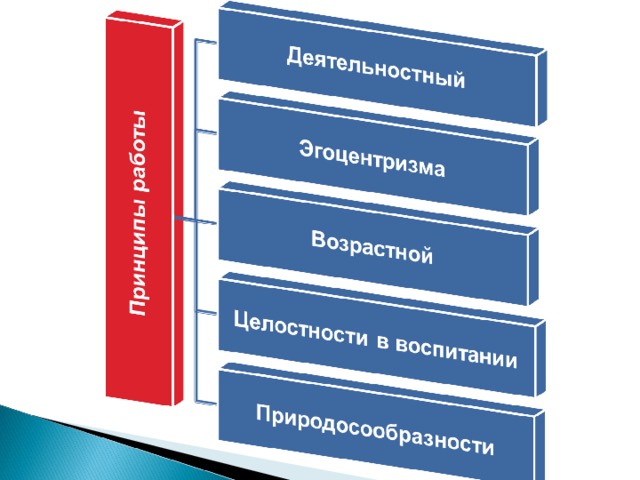 Принципы работы

Деятельностный

Эгоцентризма

Возрастной

Целостности в воспитании

Природосообразности